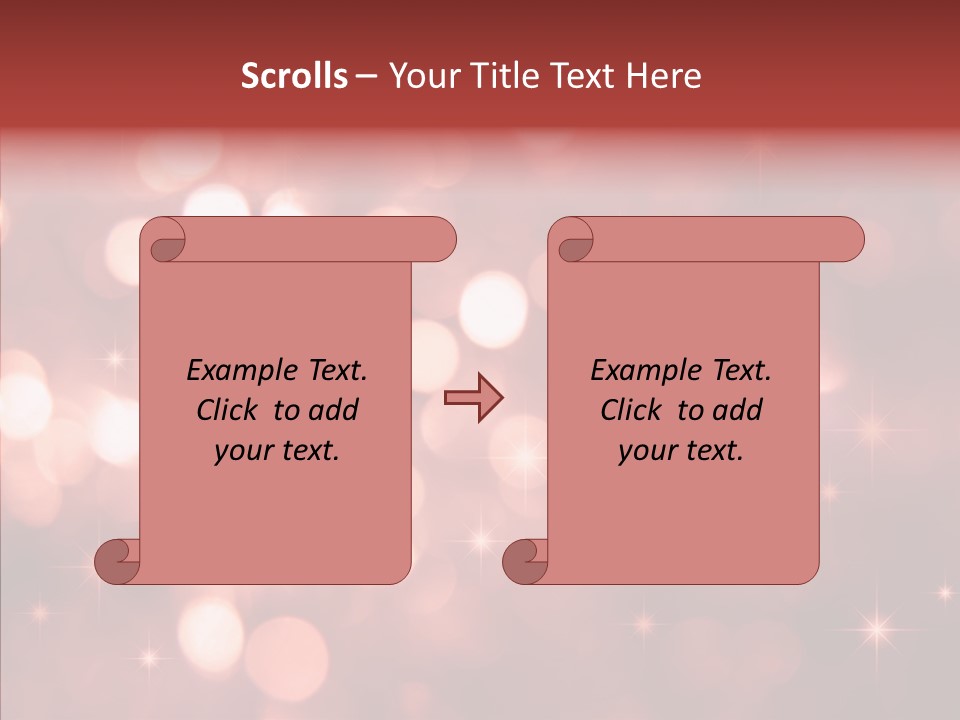 Scrolls – Your Title Text Here

Example Text. Click to add your text.

Example Text. Click to add your text.